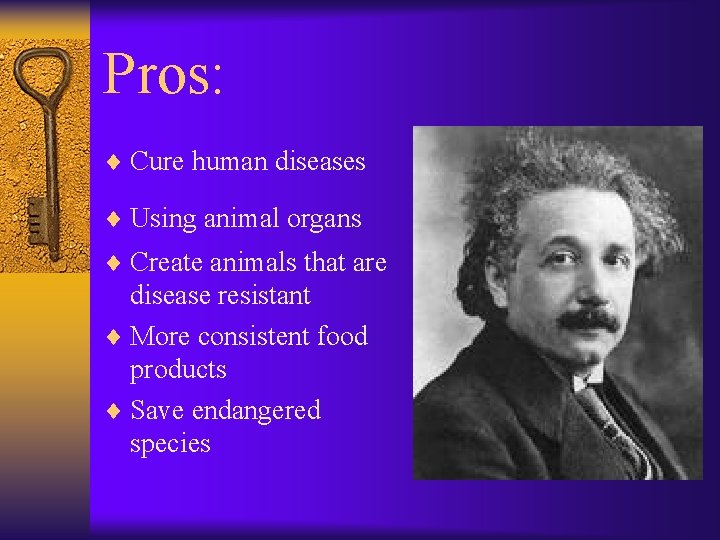 Pros:

♦ Cure human diseases
♦ Using animal organs
♦ Create animals that are disease resistant
♦ More consistent food products
♦ Save endangered species